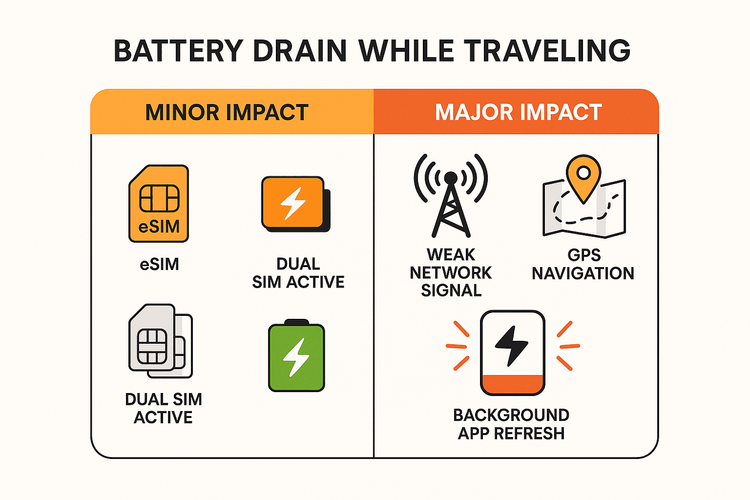 BATTERY DRAIN WHILE TRAVELING

MINOR IMPACT

eSIM

eSIM

DUAL SIM ACTIVE

DUAL SIM ACTIVE

MAJOR IMPACT

WEAK NETWORK SIGNAL

GPS NAVIGATION

BACKGROUND APP REFRESH